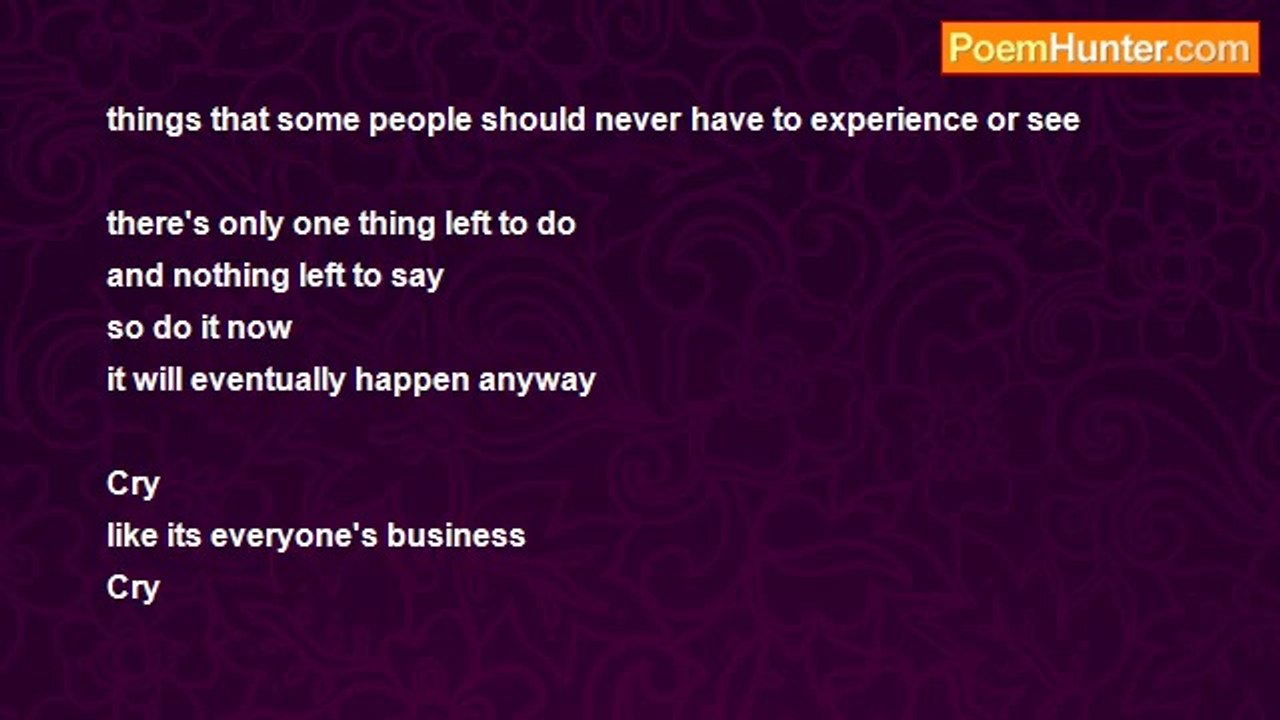 PoemHunter.com

things that some people should never have to experience or see

there's only one thing left to do
and nothing left to say
so do it now
it will eventually happen anyway

Cry
like its everyone's business
Cry